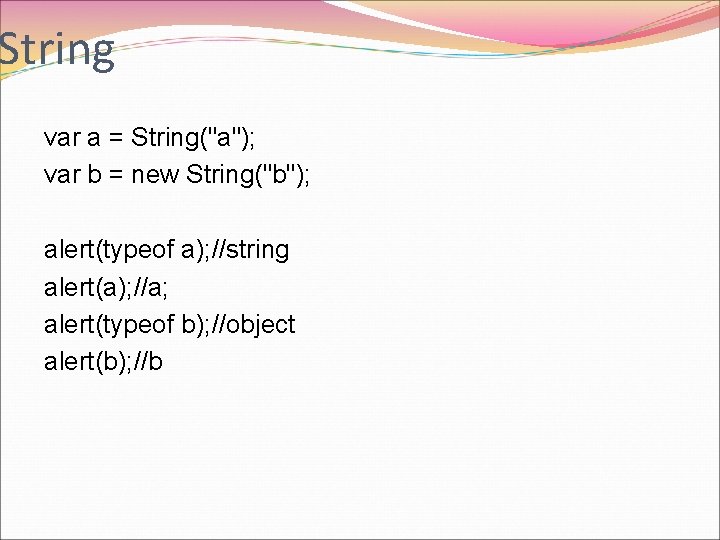 String

var a = String("a");
var b = new String("b");

alert(typeof a);//string
alert(a);//a;
alert(typeof b);//object
alert(b);//b